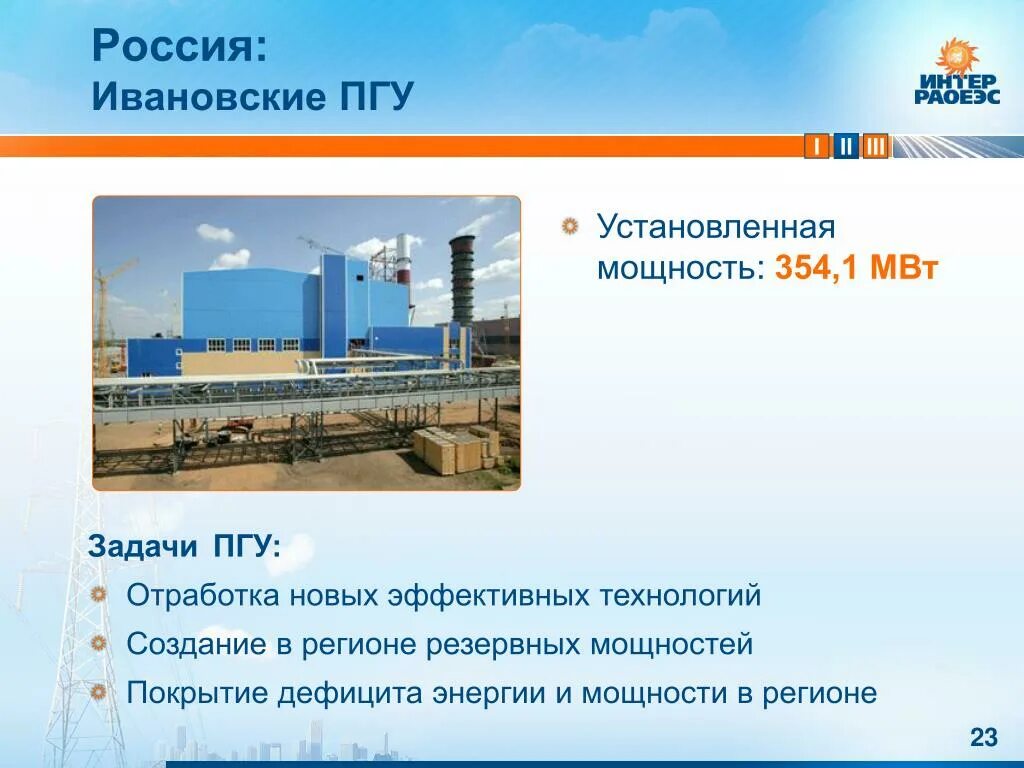 Россия:
Ивановские ПГУ

ИНТЕР РАОЕЭС

I II III

Установленная мощность: 354,1 МВт

Задачи ПГУ:

Отработка новых эффективных технологий

Создание в регионе резервных мощностей

Покрытие дефицита энергии и мощности в регионе

23